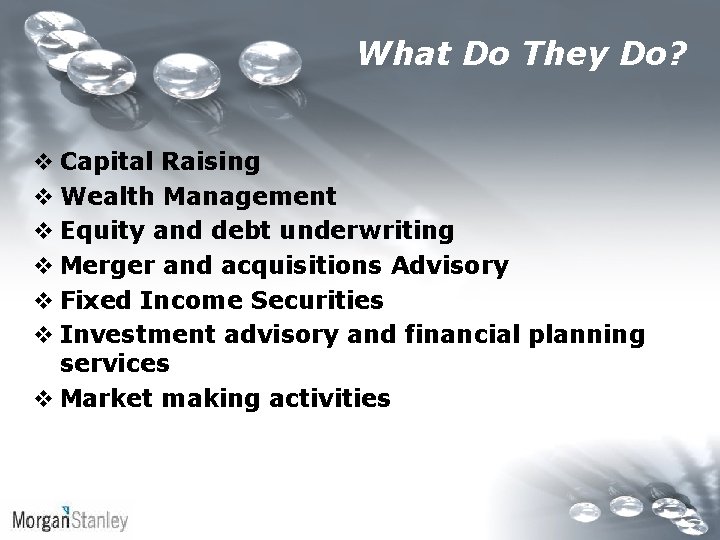 What Do They Do?

❖ Capital Raising
❖ Wealth Management
❖ Equity and debt underwriting
❖ Merger and acquisitions Advisory
❖ Fixed Income Securities
❖ Investment advisory and financial planning services
❖ Market making activities

MorganStanley